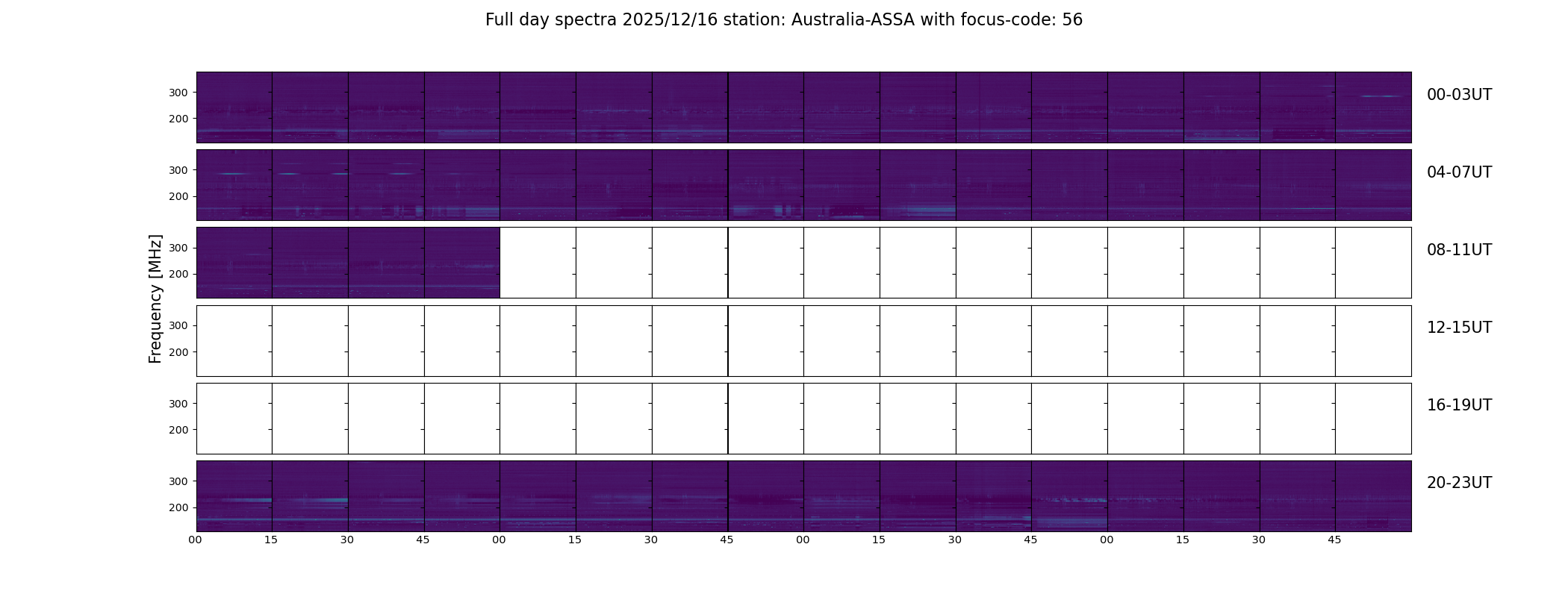 Full day spectra 2025/12/16 station: Australia-ASSA with focus-code: 56

Frequency [MHz]

300
200
00-03UT

300
200
04-07UT

300
200
08-11UT

300
200
12-15UT

300
200
16-19UT

300
200
20-23UT

00 15 30 45 00 15 30 45 00 15 30 45 00 15 30 45